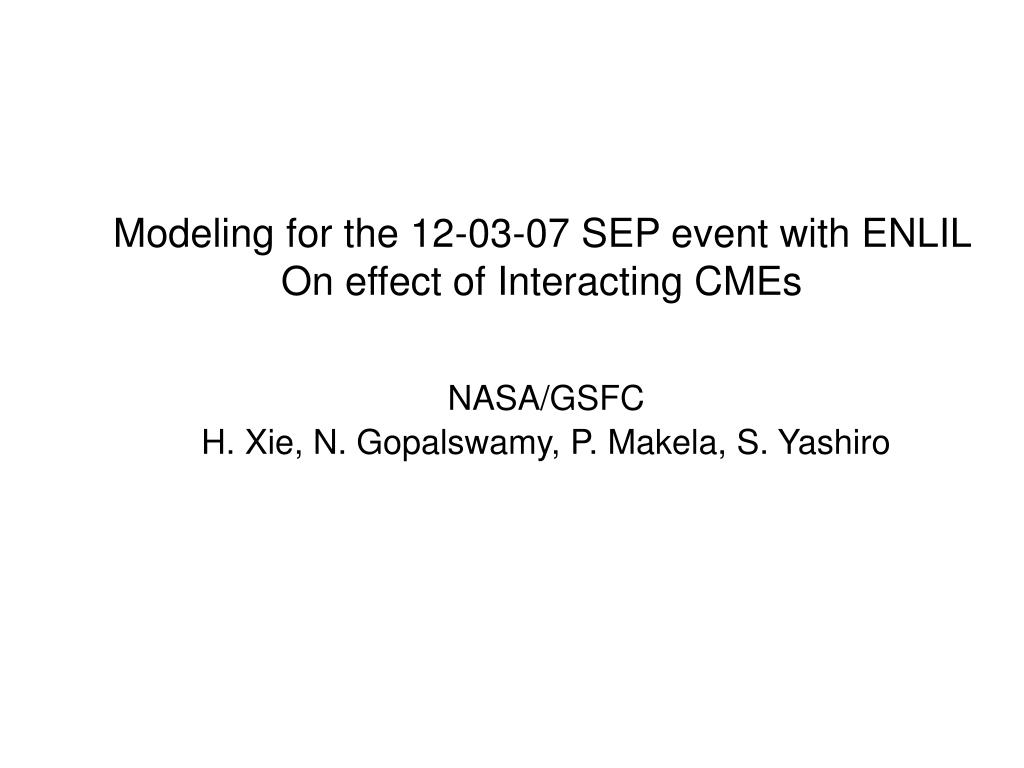 Modeling for the 12-03-07 SEP event with ENLIL
On effect of Interacting CMEs

NASA/GSFC
H. Xie, N. Gopalswamy, P. Makela, S. Yashiro